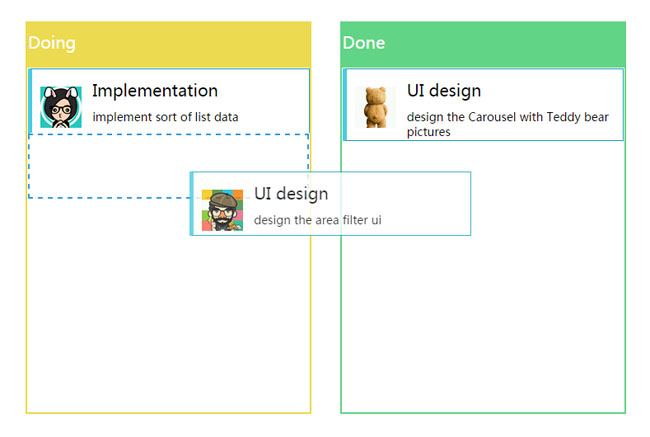 Doing

Implementation
implement sort of list data

UI design
design the area filter ui

Done

UI design
design the Carousel with Teddy bear pictures